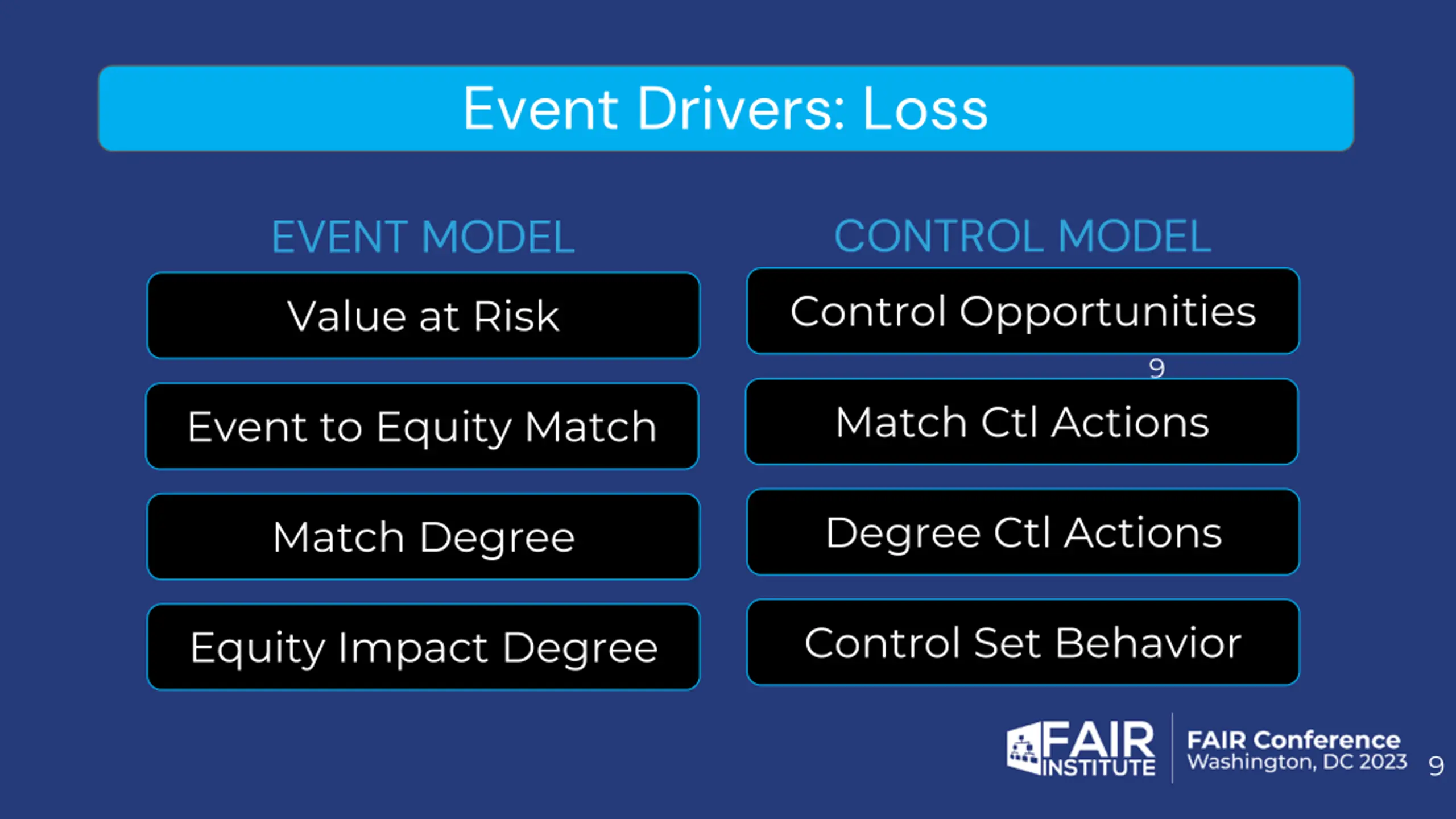 Event Drivers: Loss

EVENT MODEL

Value at Risk

Event to Equity Match

Match Degree

Equity Impact Degree

CONTROL MODEL

Control Opportunities

9

Match Ctl Actions

Degree Ctl Actions

Control Set Behavior

FAIR INSTITUTE

FAIR Conference
Washington, DC 2023

9